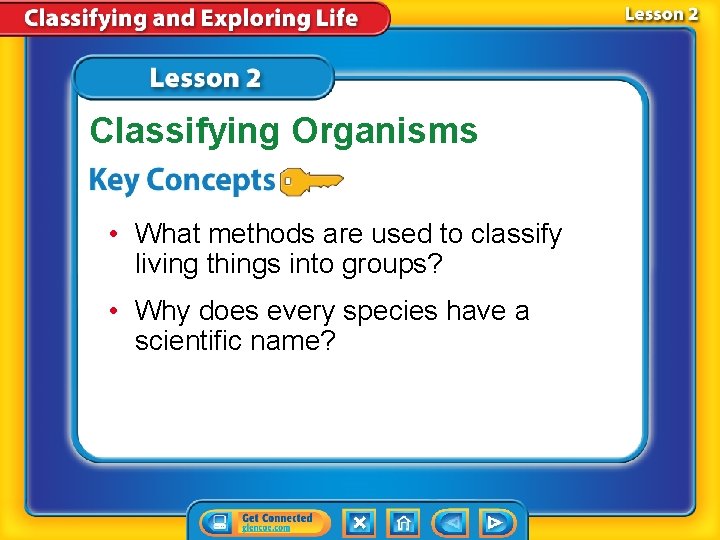 Classifying and Exploring Life

Lesson 2

Lesson 2

Classifying Organisms

Key Concepts

• What methods are used to classify living things into groups?

• Why does every species have a scientific name?

Get Connected
glencoe.com